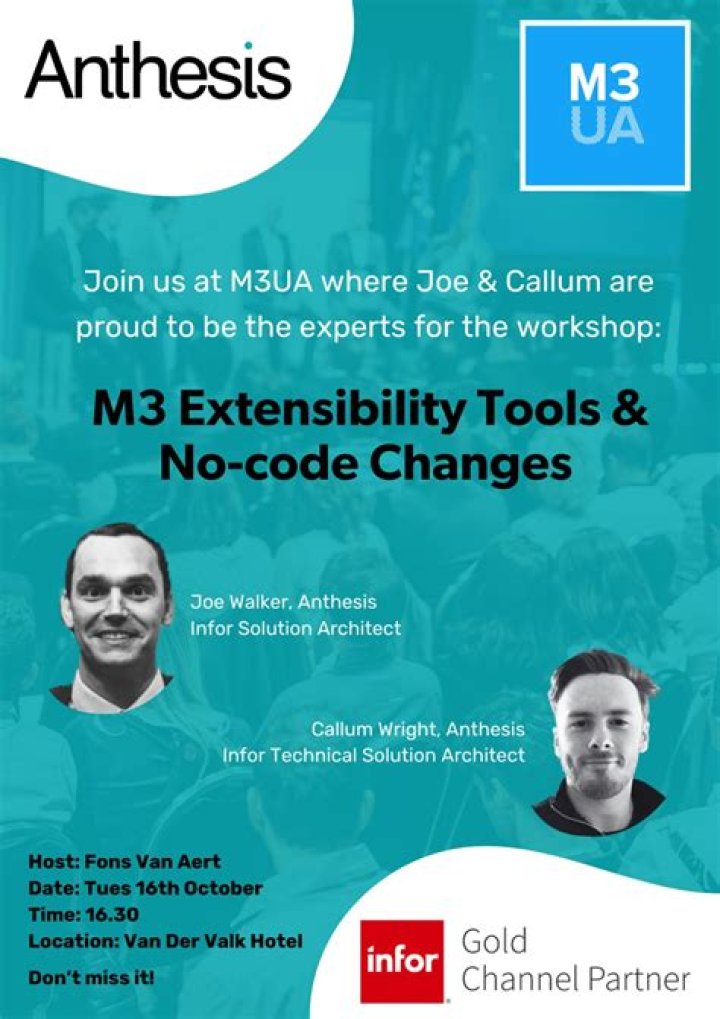 Anthesis

M3
UA

Join us at M3UA where Joe & Callum are proud to be the experts for the workshop:

M3 Extensibility Tools & No-code Changes

Joe Walker, Anthesis
Infor Solution Architect

Callum Wright, Anthesis
Infor Technical Solution Architect

Host: Fons Van Aert
Date: Tues 16th October
Time: 16.30
Location: Van Der Valk Hotel

Don't miss it!

infor

Gold
Channel Partner